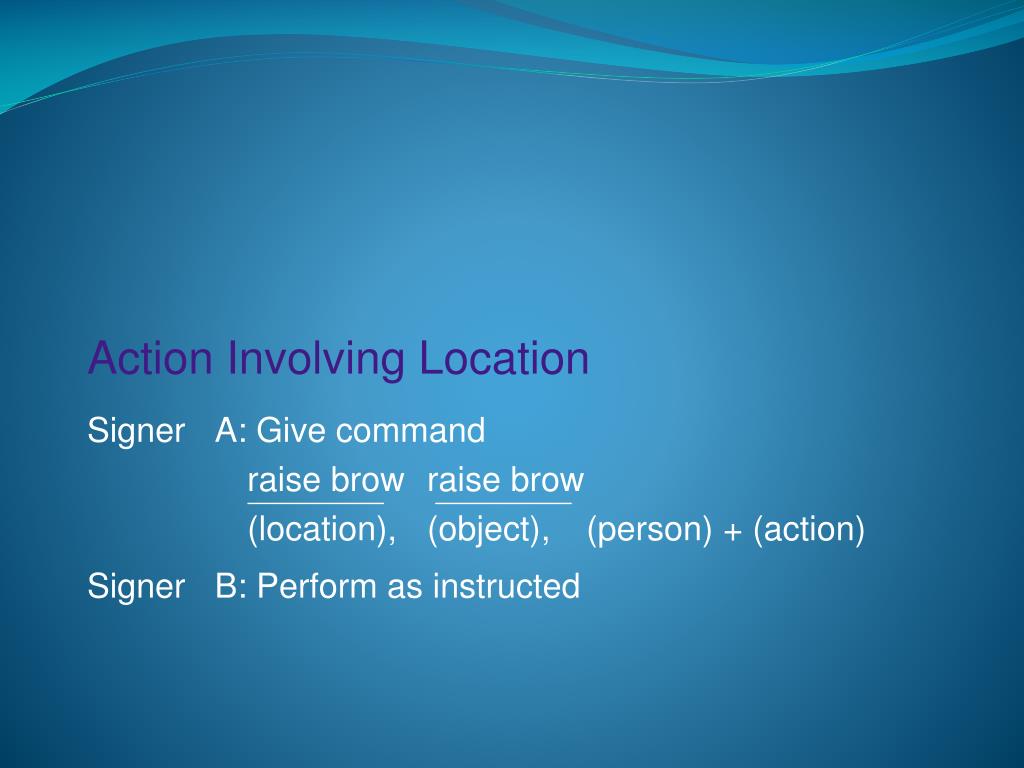 Action Involving Location

Signer A: Give command

raise brow raise brow
(location), (object), (person) + (action)

Signer B: Perform as instructed